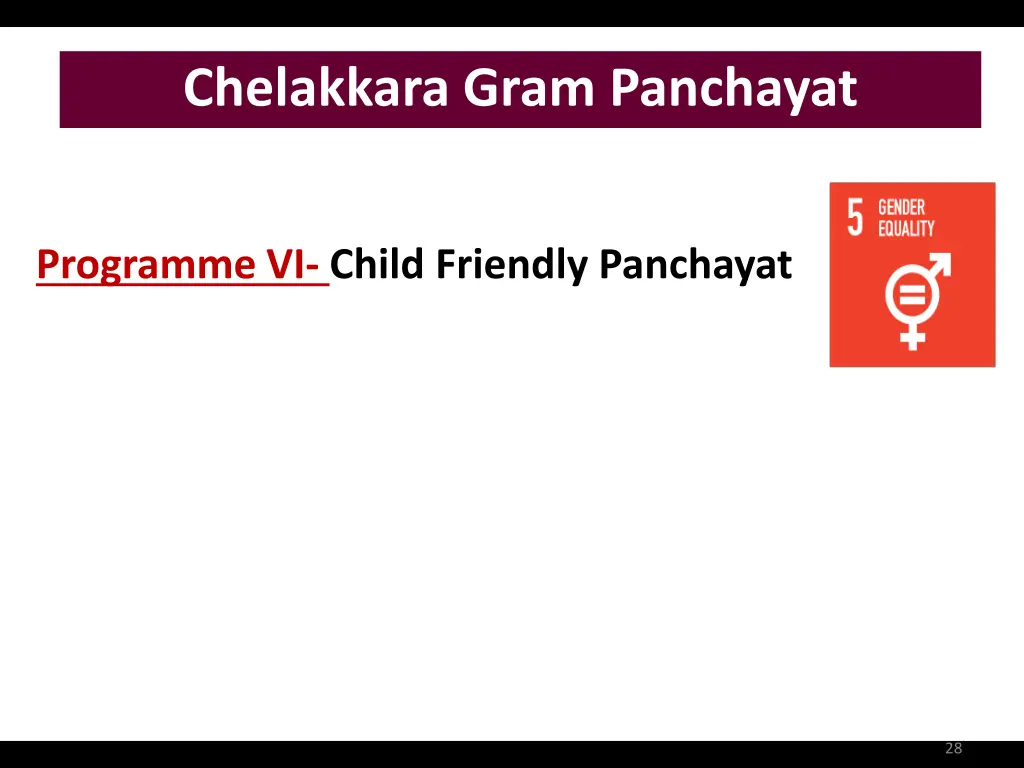 Chelakkara Gram Panchayat

Programme VI- Child Friendly Panchayat

5 GENDER EQUALITY

28